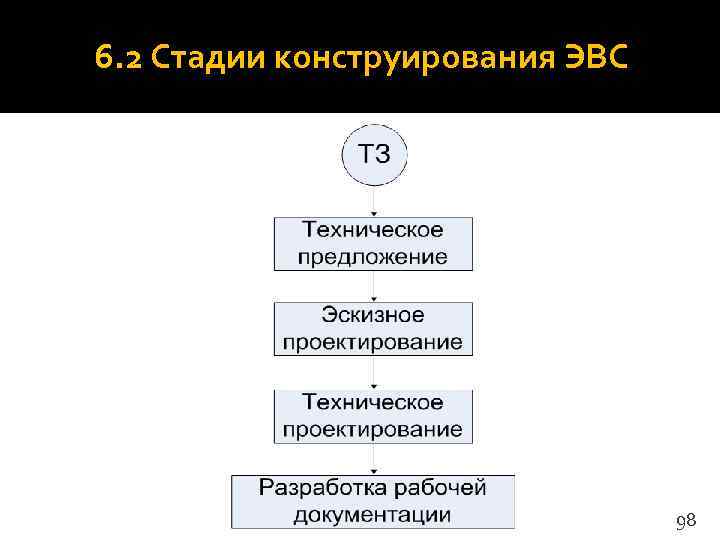 6.2 Стадии конструирования ЭВС

ТЗ

Техническое предложение

Эскизное проектирование

Техническое проектирование

Разработка рабочей документации

98